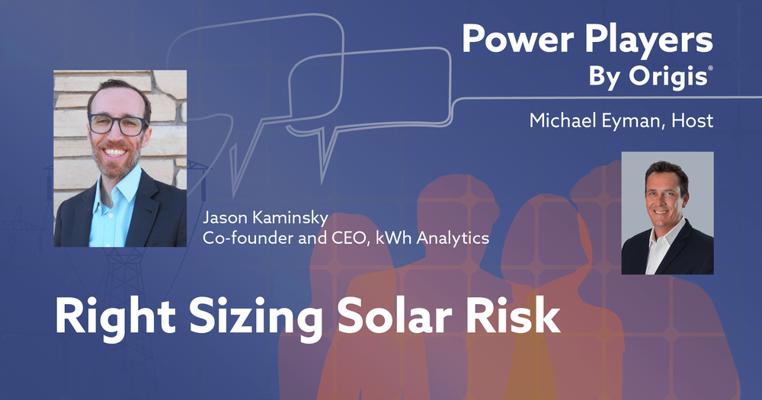 Power Players
By Origis®

Michael Eyman, Host

Jason Kaminsky
Co-founder and CEO, kWh Analytics

Right Sizing Solar Risk